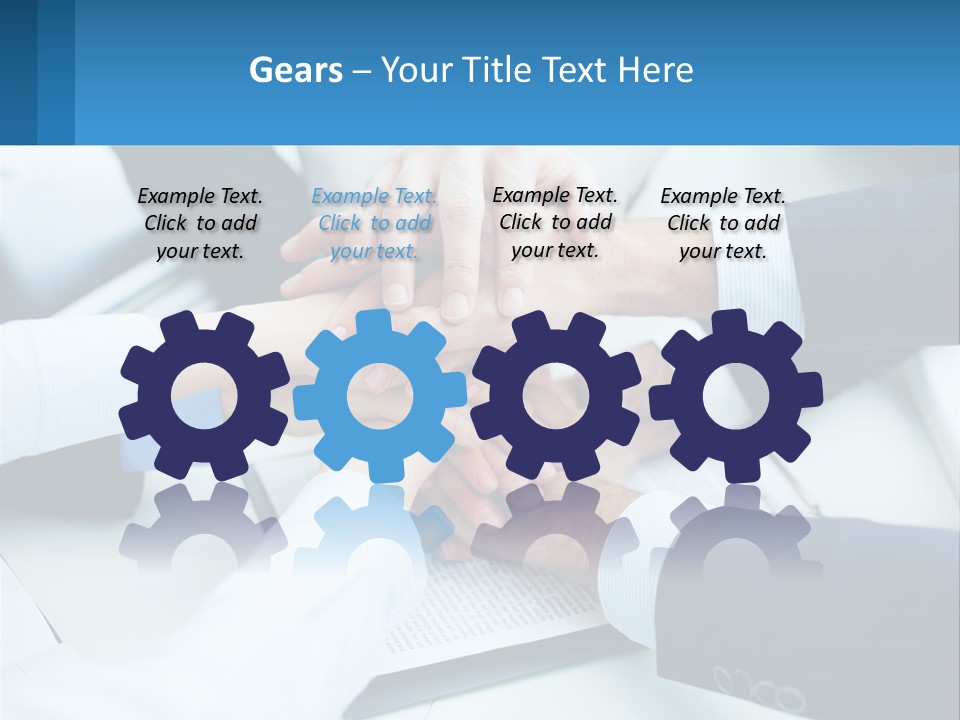 Gears – Your Title Text Here

Example Text. Click to add your text.

Example Text. Click to add your text.

Example Text. Click to add your text.

Example Text. Click to add your text.